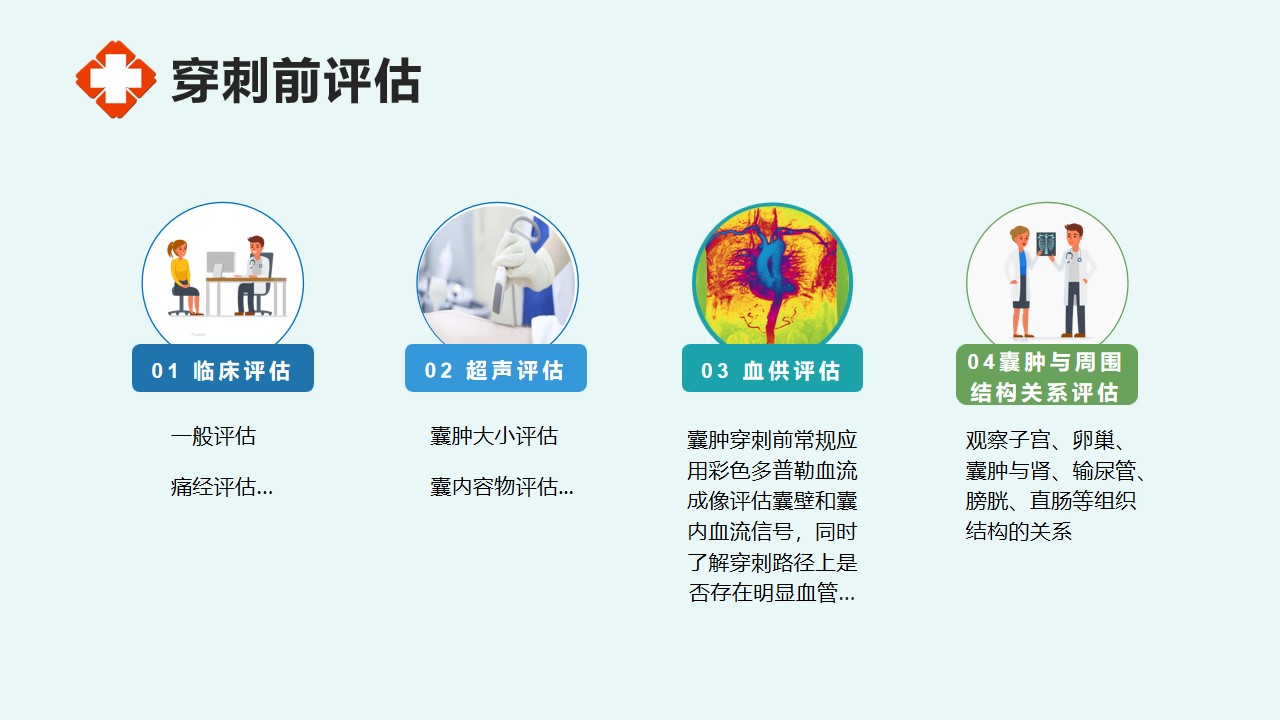 穿刺前评估

01 临床评估

一般评估

痛经评估...

02 超声评估

囊肿大小评估

囊内容物评估...

03 血供评估

囊肿穿刺前常规应用彩色多普勒血流成像评估囊壁和囊内血流信号，同时了解穿刺路径上是否存在明显血管...

04囊肿与周围结构关系评估

观察子宫、卵巢、囊肿与肾、输尿管、膀胱、直肠等组织结构的关系